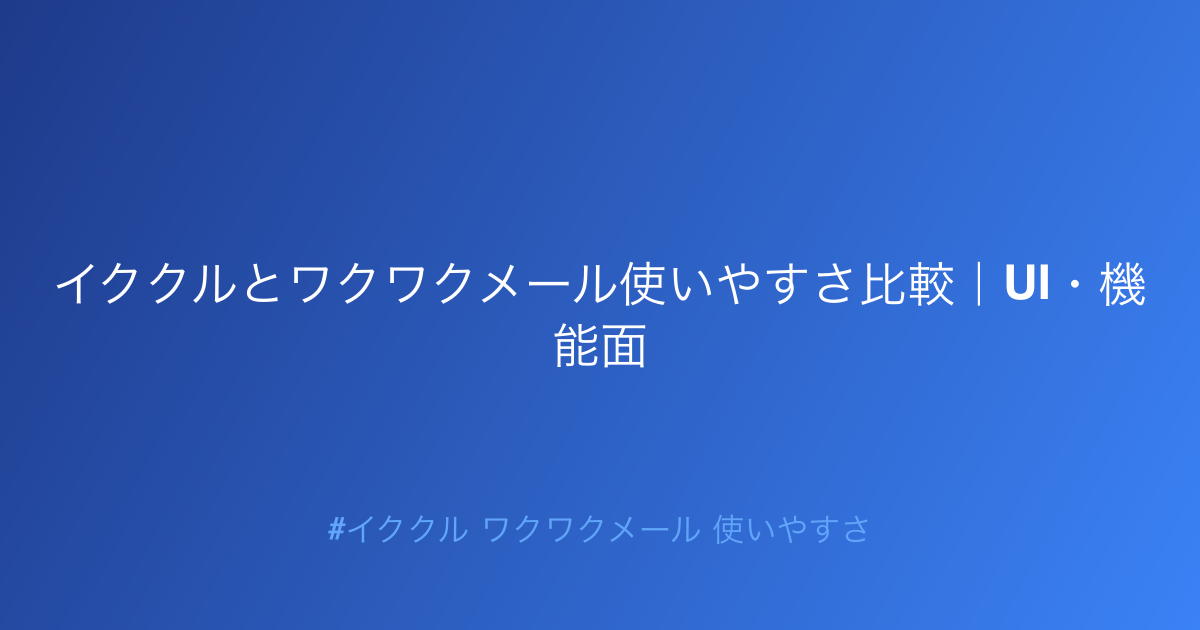 イククルとワクワクメール使いやすさ比較｜UI・機能面

#イククル ワクワクメール 使いやすさ